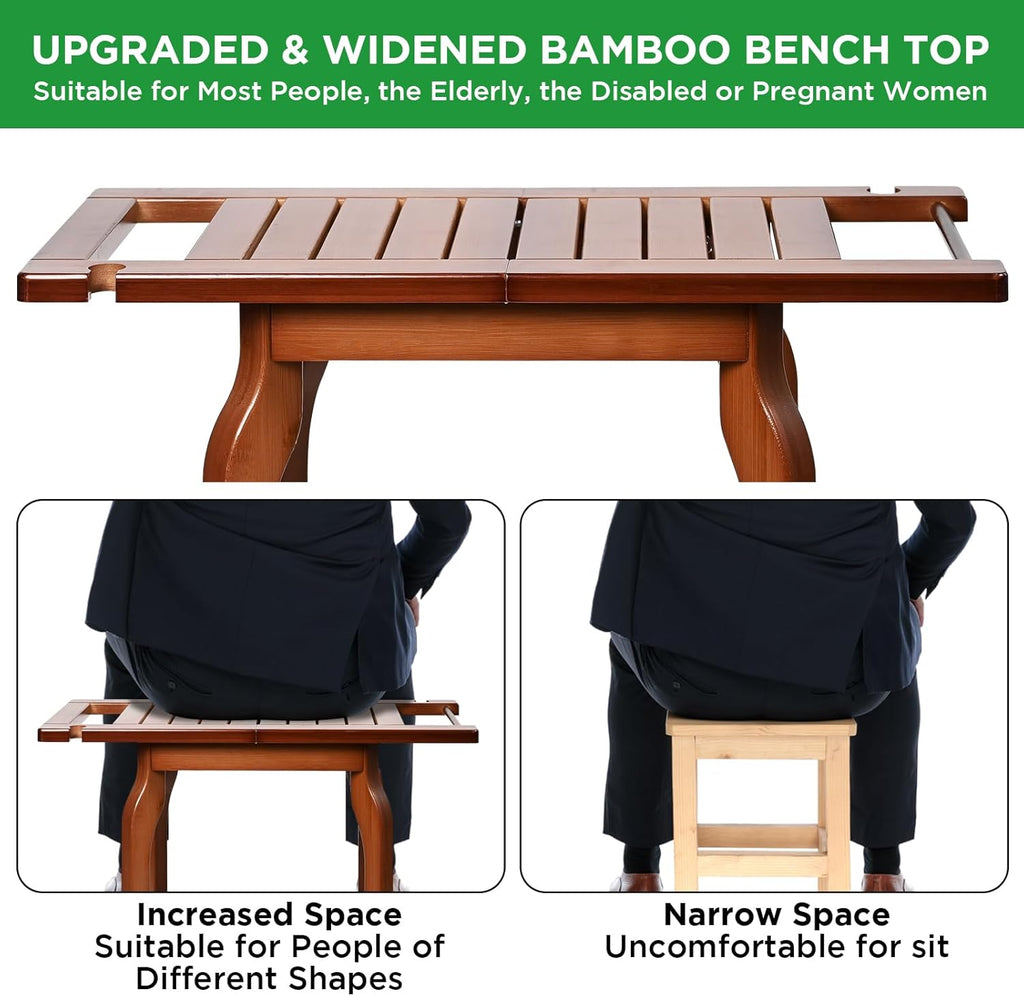 UPGRADED & WIDENED BAMBOO BENCH TOP
Suitable for Most People, the Elderly, the Disabled or Pregnant Women

Increased Space
Suitable for People of Different Shapes

Narrow Space
Uncomfortable for sit